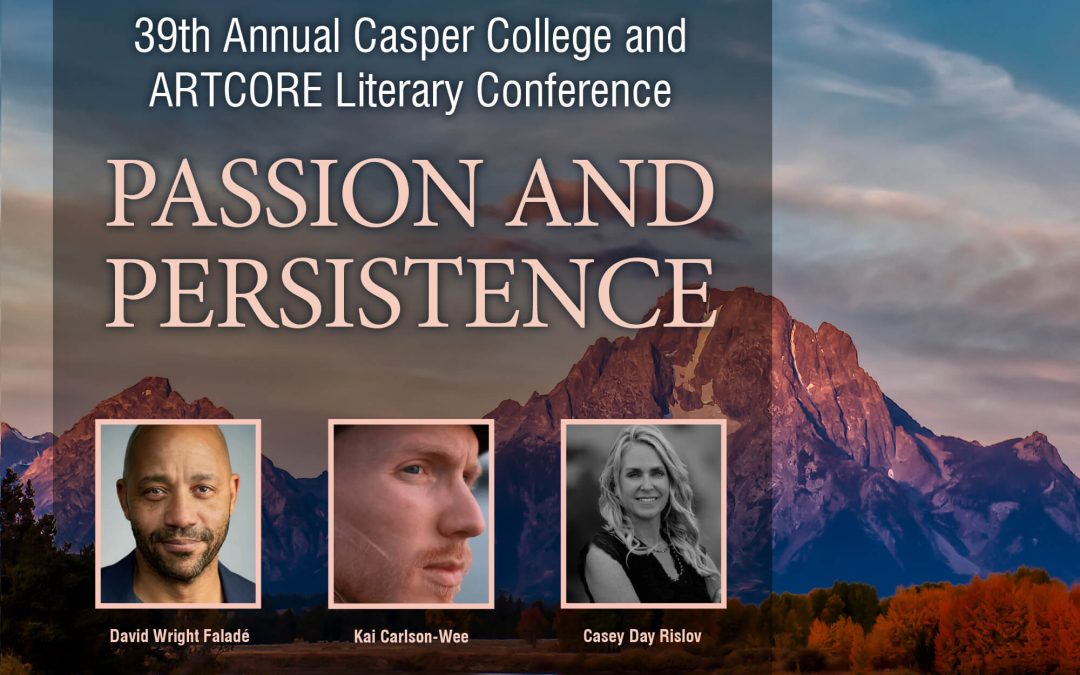 39th Annual Casper College and ARTCORE Literary Conference

PASSION AND PERSISTENCE

David Wright Faladé

Kai Carlson-Wee

Casey Day Rislov